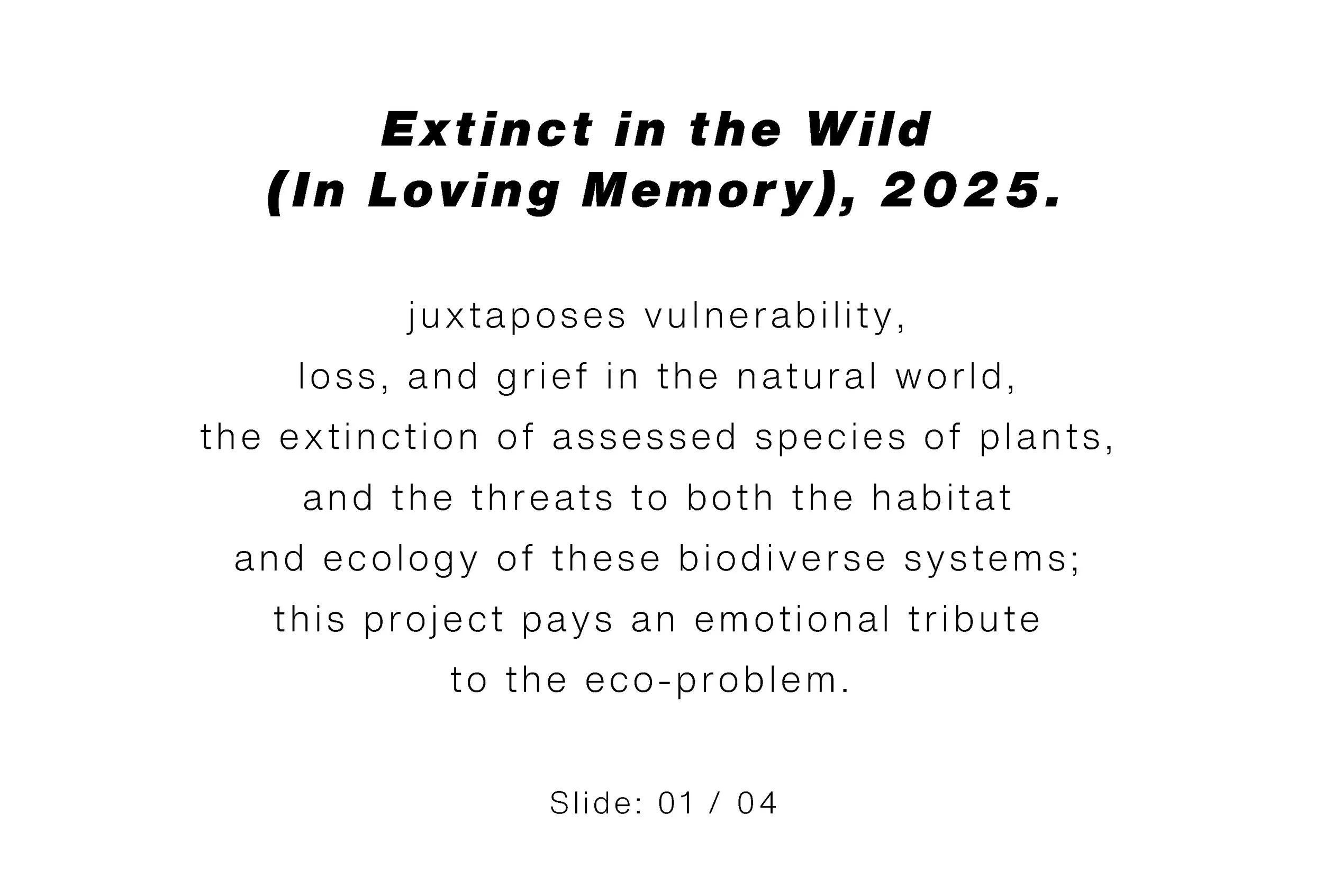 Extinct in the Wild
(In Loving Memory), 2025.

juxtaposes vulnerability,
loss, and grief in the natural world,
the extinction of assessed species of plants,
and the threats to both the habitat
and ecology of these biodiverse systems;
this project pays an emotional tribute
to the eco-problem.

Slide: 01 / 04